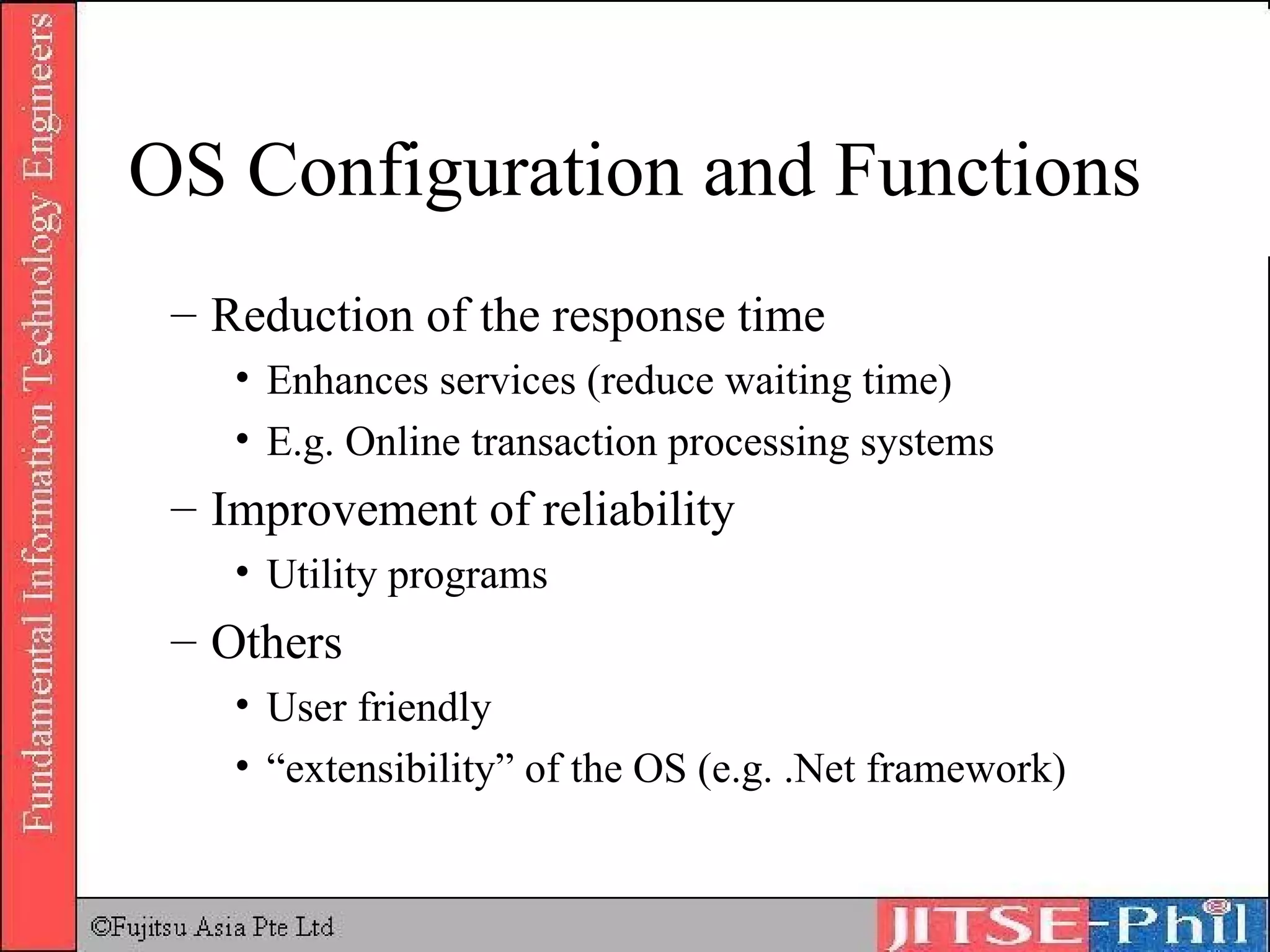 Fundamental Information Technology Engineers

OS Configuration and Functions

– Reduction of the response time
• Enhances services (reduce waiting time)
• E.g. Online transaction processing systems
– Improvement of reliability
• Utility programs
– Others
• User friendly
• “extensibility” of the OS (e.g. .Net framework)

©Fujitsu Asia Pte Ltd

JITSE-Phil